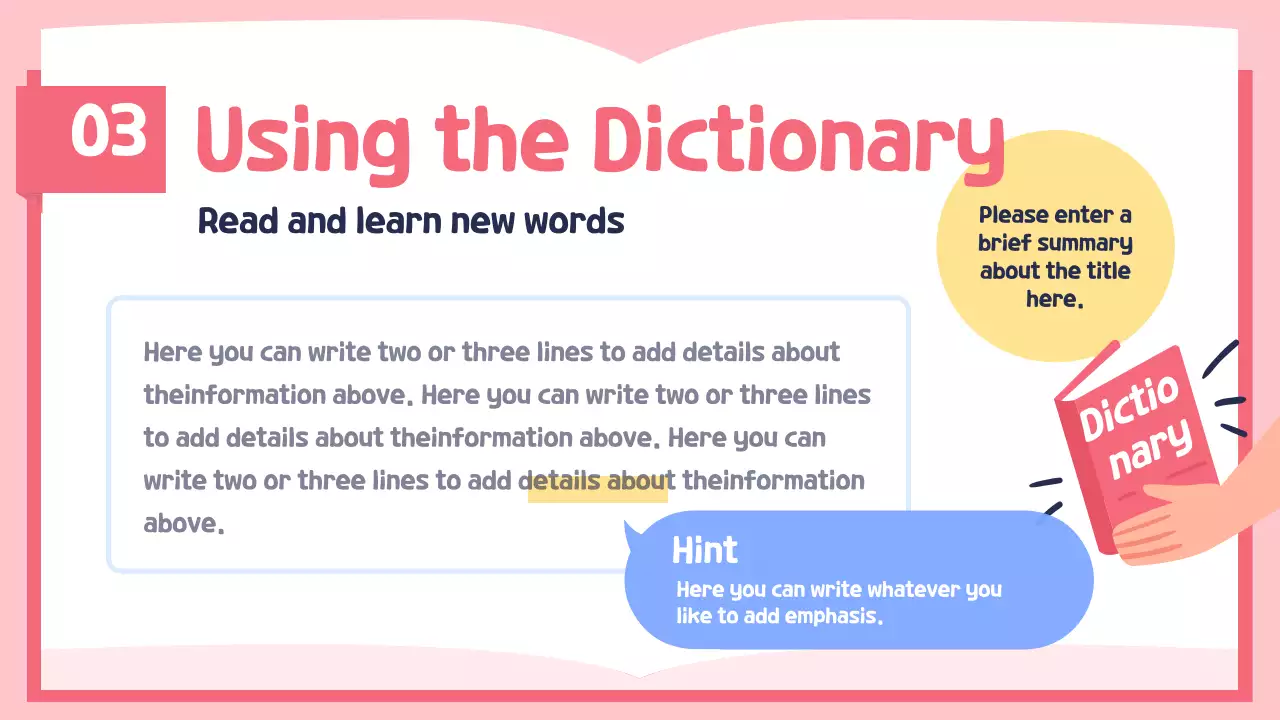 03 Using the Dictionary

Read and learn new words

Please enter a brief summary about the title here.

Here you can write two or three lines to add details about theinformation above. Here you can write two or three lines to add details about theinformation above. Here you can write two or three lines to add details about theinformation above.

Dictio nary

Hint
Here you can write whatever you like to add emphasis.